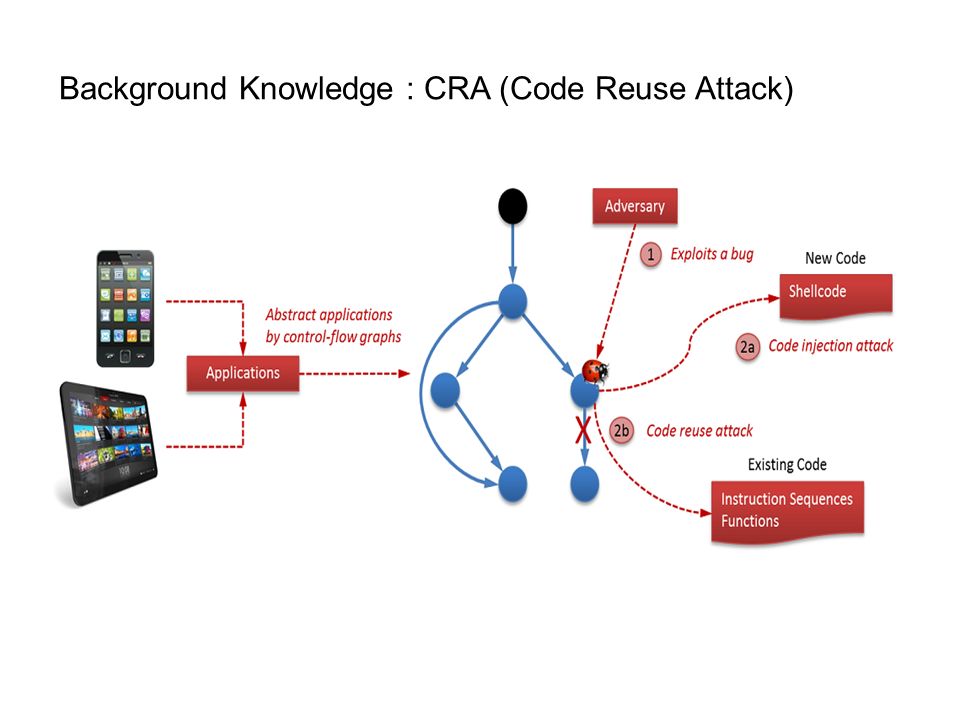 Background Knowledge : CRA (Code Reuse Attack)

Abstract applications by control-flow graphs

Applications

Adversary

1 Exploits a bug

New Code

Shellcode

2a Code injection attack

X

2b Code reuse attack

Existing Code

Instruction Sequences
Functions